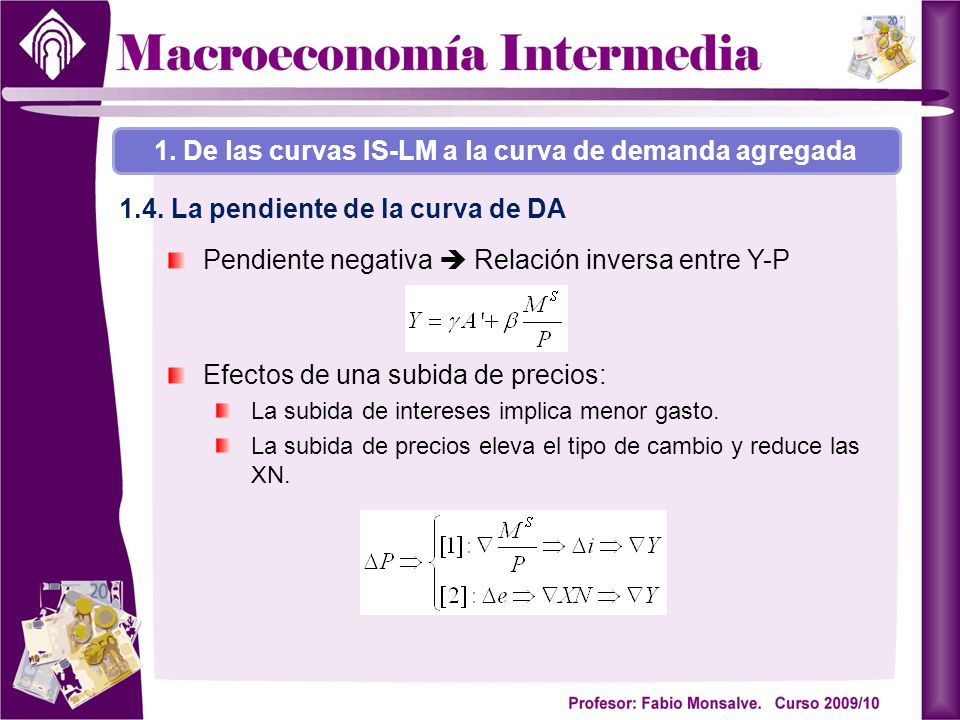 Macroeconomía Intermedia

1. De las curvas IS-LM a la curva de demanda agregada

1.4. La pendiente de la curva de DA

Pendiente negativa ➔ Relación inversa entre Y-P

$Y = \gamma A' + \beta \frac{M^S}{P}$

Efectos de una subida de precios:

La subida de intereses implica menor gasto.

La subida de precios eleva el tipo de cambio y reduce las XN.

$\Delta P \Rightarrow \begin{cases} [1]: \nabla \frac{M^S}{P} \Rightarrow \Delta i \Rightarrow \nabla Y \\ [2]: \Delta e \Rightarrow \nabla XN \Rightarrow \nabla Y \end{cases}$

Profesor: Fabio Monsalve. Curso 2009/10